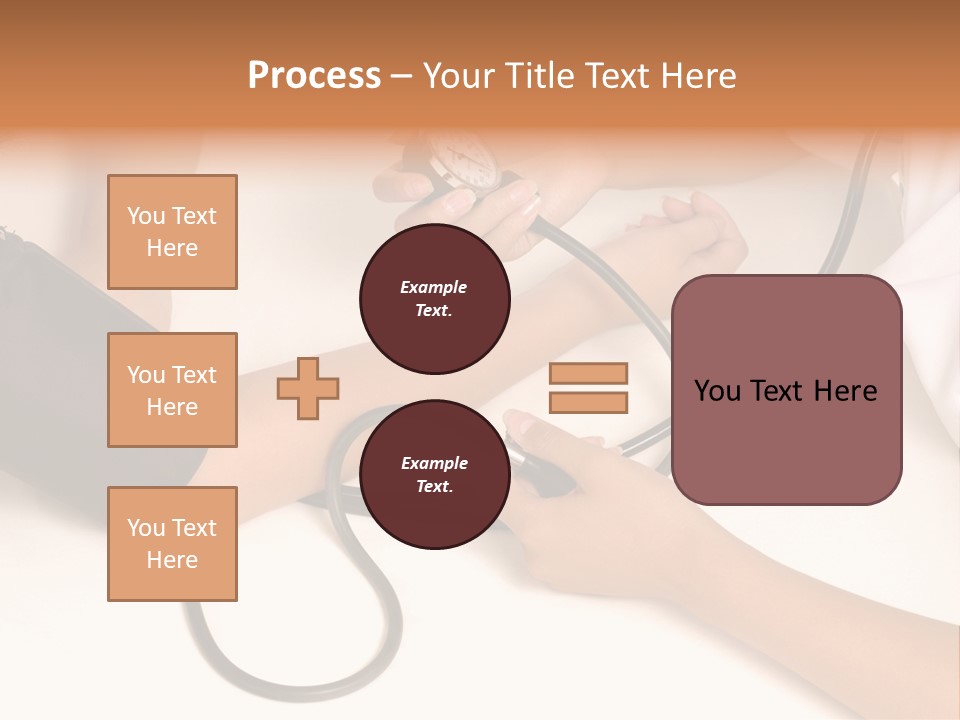 Process – Your Title Text Here

You Text Here

You Text Here

You Text Here

Example Text.

Example Text.

You Text Here